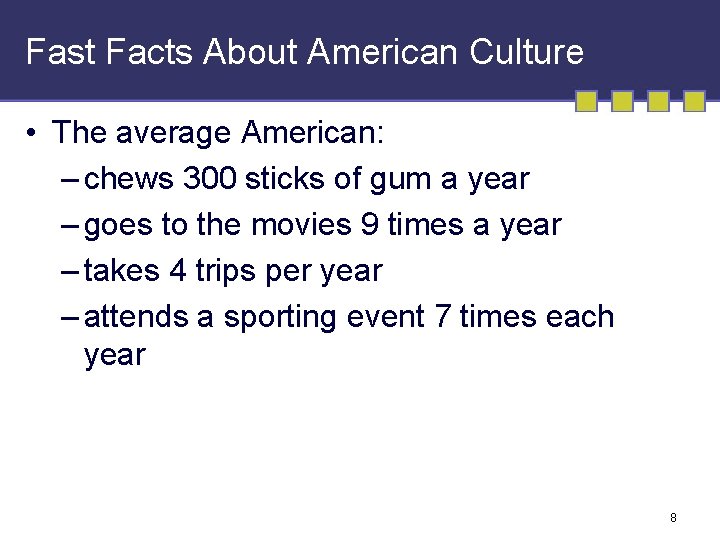 Fast Facts About American Culture

• The average American:
– chews 300 sticks of gum a year
– goes to the movies 9 times a year
– takes 4 trips per year
– attends a sporting event 7 times each year

8